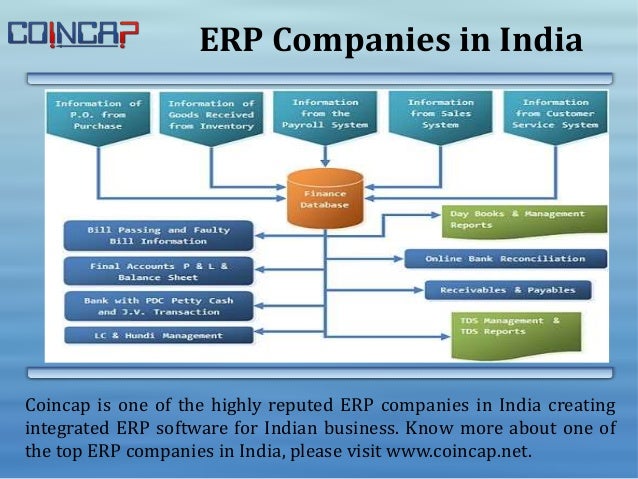 COINCAP

ERP Companies in India

Information of P.O. from Purchase

Information of Goods Received from Inventory

Information from the Payroll System

Information from Sales System

Information from Customer Service System

Finance Database

Bill Passing and Faulty Bill Information

Final Accounts P & L & Balance Sheet

Bank with PDC Petty Cash and J.V. Transaction

LC & Hundi Management

Day Books & Management Reports

Online Bank Reconciliation

Receivables & Payables

TDS Management & TDS Reports

Coincap is one of the highly reputed ERP companies in India creating integrated ERP software for Indian business. Know more about one of the top ERP companies in India, please visit www.coincap.net.